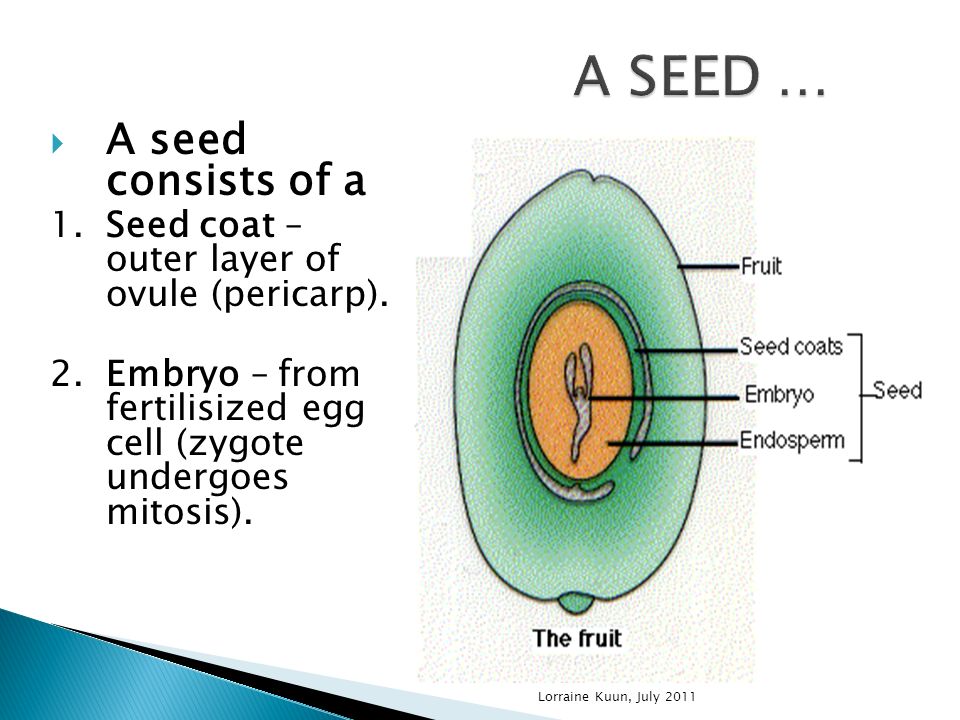 A SEED …

A seed consists of a

1. Seed coat – outer layer of ovule (pericarp).

2. Embryo – from fertilisized egg cell (zygote undergoes mitosis).

Fruit

Seed coats

Embryo

Endosperm

Seed

The fruit

Lorraine Kuun, July 2011